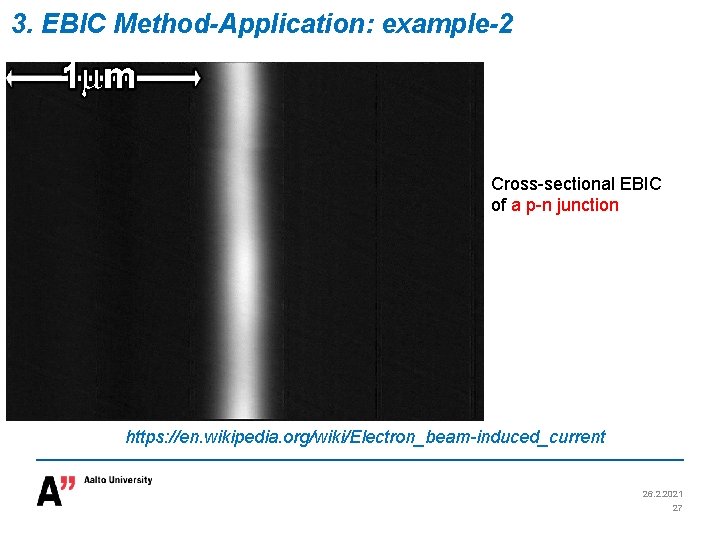 3. EBIC Method-Application: example-2

1μm

Cross-sectional EBIC of a p-n junction

https://en.wikipedia.org/wiki/Electron_beam-induced_current

A" Aalto University

26.2.2021
27